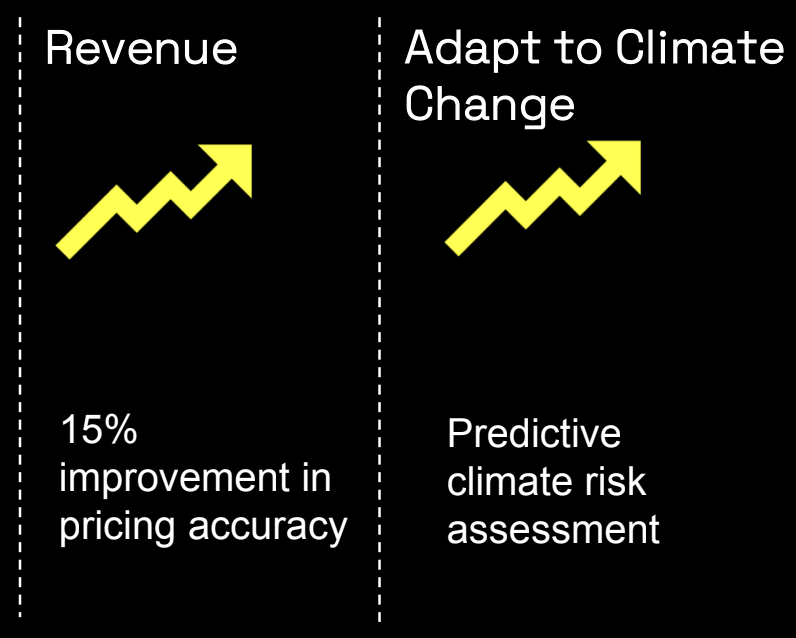 Revenue

15% improvement in pricing accuracy

Adapt to Climate Change

Predictive climate risk assessment